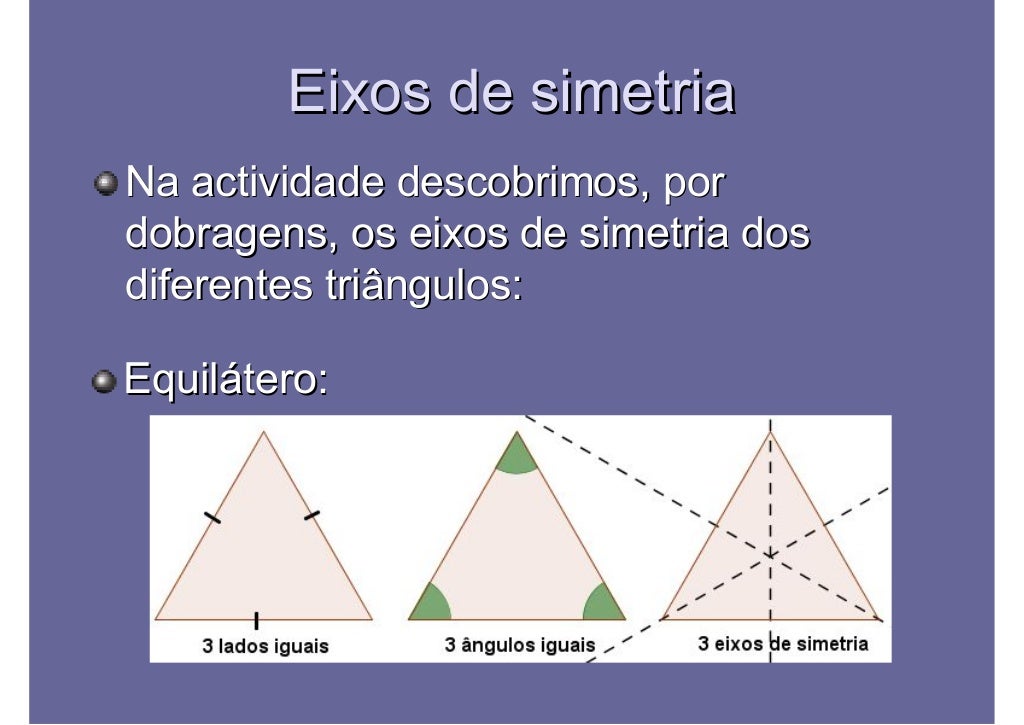 Eixos de simetria

Na actividade descobrimos, por dobragens, os eixos de simetria dos diferentes triângulos:

Equilátero:

3 lados iguais

3 ângulos iguais

3 eixos de simetria